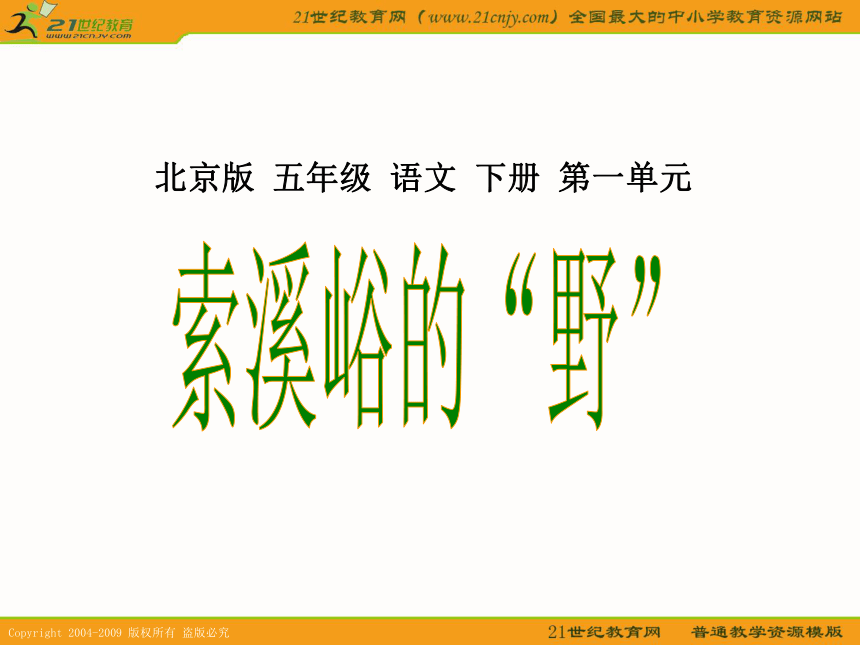 21世纪教育
www.21cnjy.com
21世纪教育网（www.21cnjy.com）全国最大的中小学教育资源网站

北京版 五年级 语文 下册 第一单元

索溪峪的“野”

Copyright 2004-2009 版权所有 盗版必究
21世纪教育网 普通教学资源模版